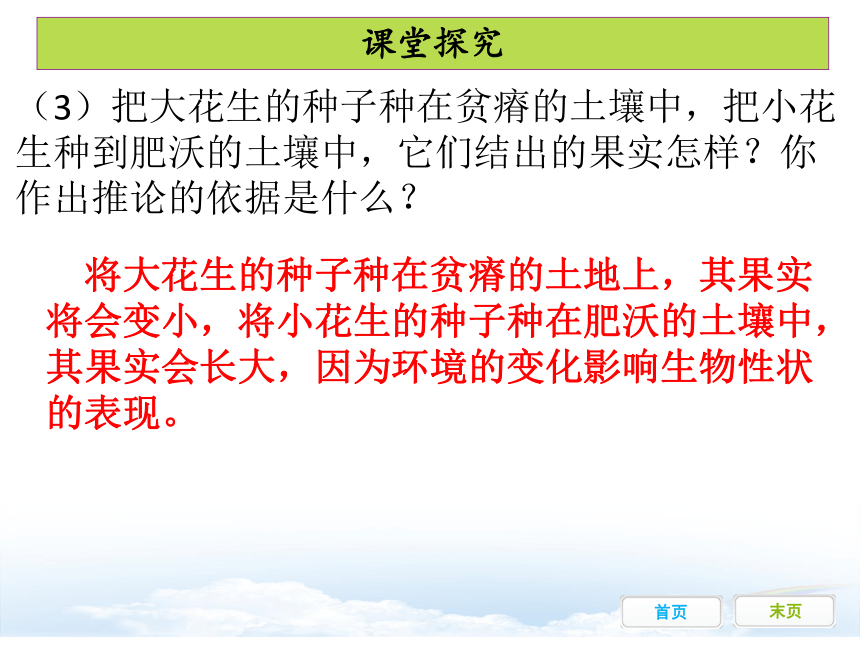 课堂探究

（3）把大花生的种子种在贫瘠的土壤中，把小花生种到肥沃的土壤中，它们结出的果实怎样？你作出推论的依据是什么？

将大花生的种子种在贫瘠的土地上，其果实将会变小，将小花生的种子种在肥沃的土壤中，其果实会长大，因为环境的变化影响生物性状的表现。

首页
末页